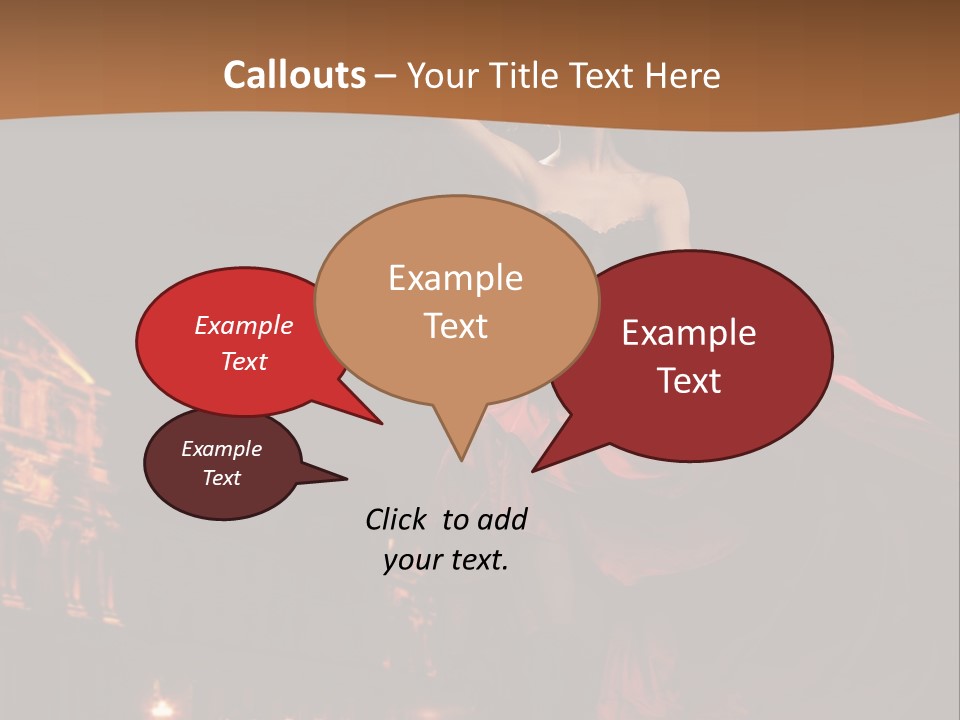 Callouts – Your Title Text Here

Example Text

Example Text

Example Text

Example Text

Click to add your text.